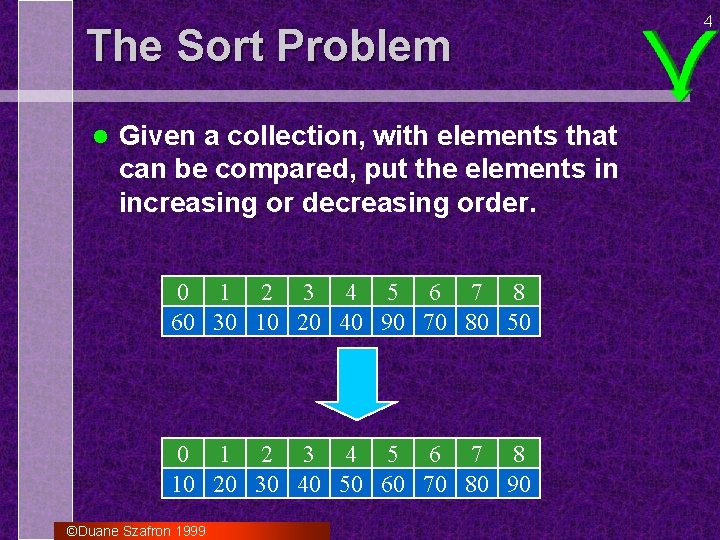 4

The Sort Problem

Given a collection, with elements that can be compared, put the elements in increasing or decreasing order.

| 0 | 1 | 2 | 3 | 4 | 5 | 6 | 7 | 8 |
|---|---|---|---|---|---|---|---|---|
| 60 | 30 | 10 | 20 | 40 | 90 | 70 | 80 | 50 |

| 0 | 1 | 2 | 3 | 4 | 5 | 6 | 7 | 8 |
|---|---|---|---|---|---|---|---|---|
| 10 | 20 | 30 | 40 | 50 | 60 | 70 | 80 | 90 |

©Duane Szafron 1999